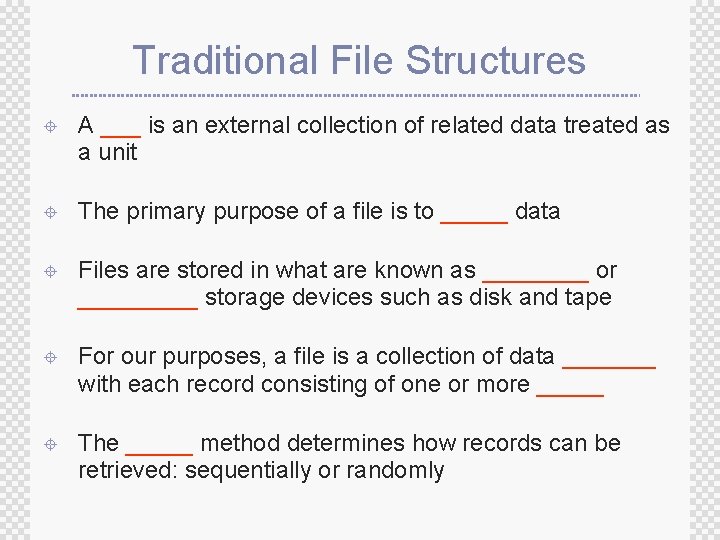 Traditional File Structures

A ___ is an external collection of related data treated as a unit

The primary purpose of a file is to _____ data

Files are stored in what are known as ________ or _________ storage devices such as disk and tape

For our purposes, a file is a collection of data _______ with each record consisting of one or more _____

The _____ method determines how records can be retrieved: sequentially or randomly